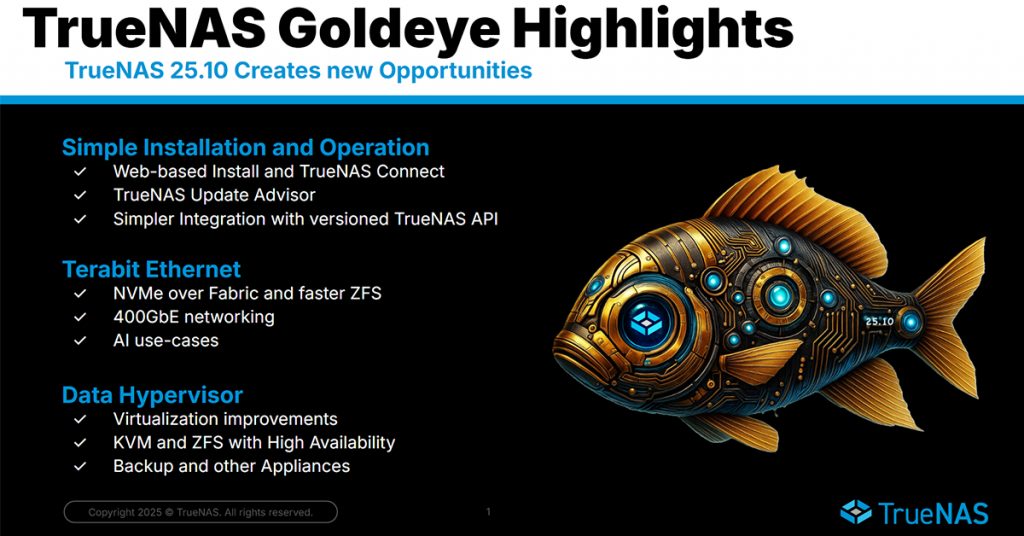 TrueNAS Goldeye Highlights

TrueNAS 25.10 Creates new Opportunities

Simple Installation and Operation
✓ Web-based Install and TrueNAS Connect
✓ TrueNAS Update Advisor
✓ Simpler Integration with versioned TrueNAS API

Terabit Ethernet
✓ NVMe over Fabric and faster ZFS
✓ 400GbE networking
✓ AI use-cases

Data Hypervisor
✓ Virtualization improvements
✓ KVM and ZFS with High Availability
✓ Backup and other Appliances

25.10

Copyright 2025 © TrueNAS. All rights reserved.

1

TrueNAS